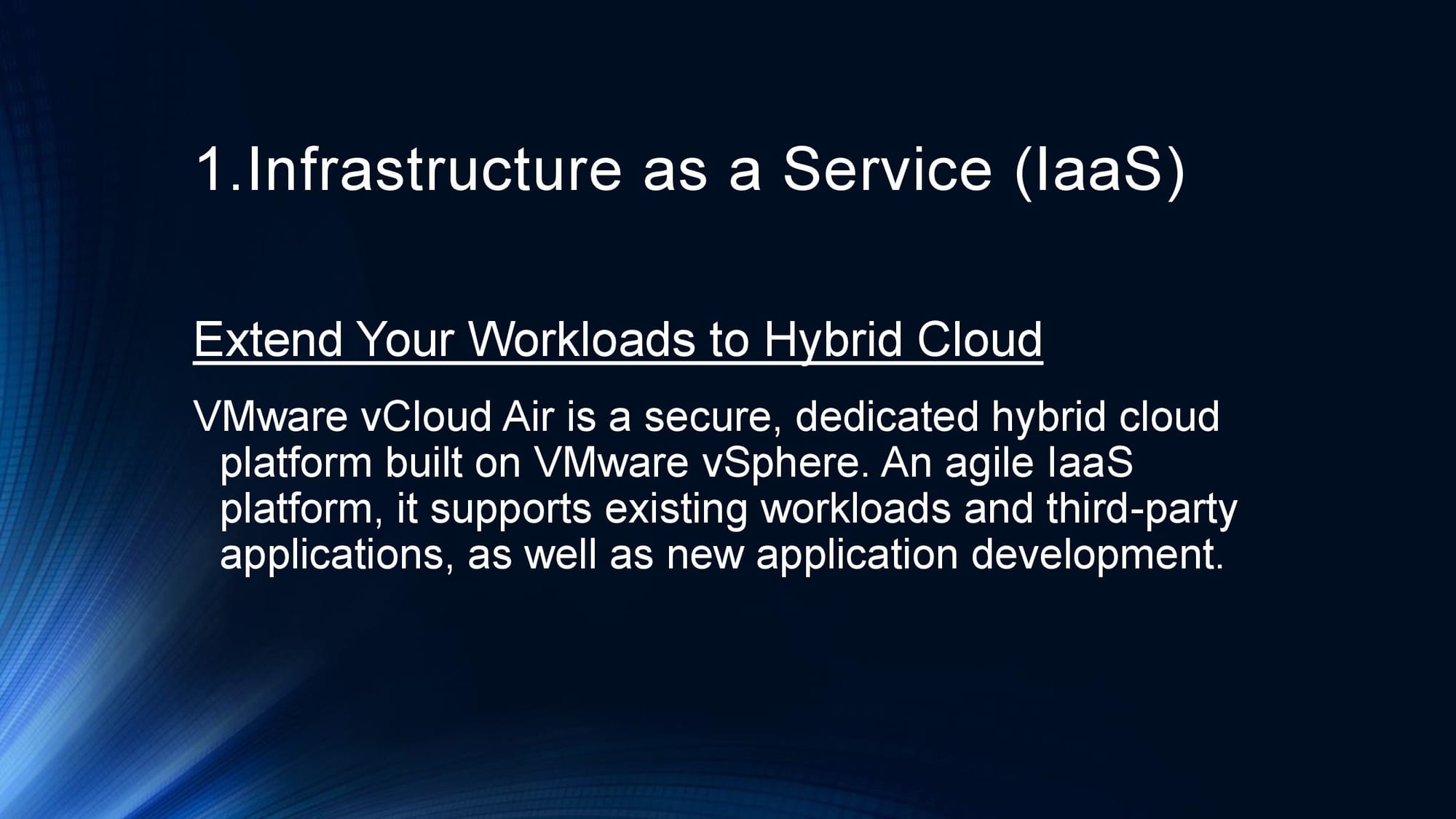 1.Infrastructure as a Service (IaaS)

Extend Your Workloads to Hybrid Cloud

VMware vCloud Air is a secure, dedicated hybrid cloud platform built on VMware vSphere. An agile IaaS platform, it supports existing workloads and third-party applications, as well as new application development.